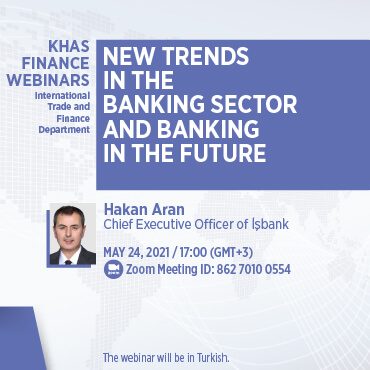 KHAS FINANCE WEBINARS
International Trade and Finance Department

NEW TRENDS IN THE BANKING SECTOR AND BANKING IN THE FUTURE

Hakan Aran
Chief Executive Officer of İşbank

MAY 24, 2021 / 17:00 (GMT+3)
Zoom Meeting ID: 862 7010 0554

The webinar will be in Turkish.